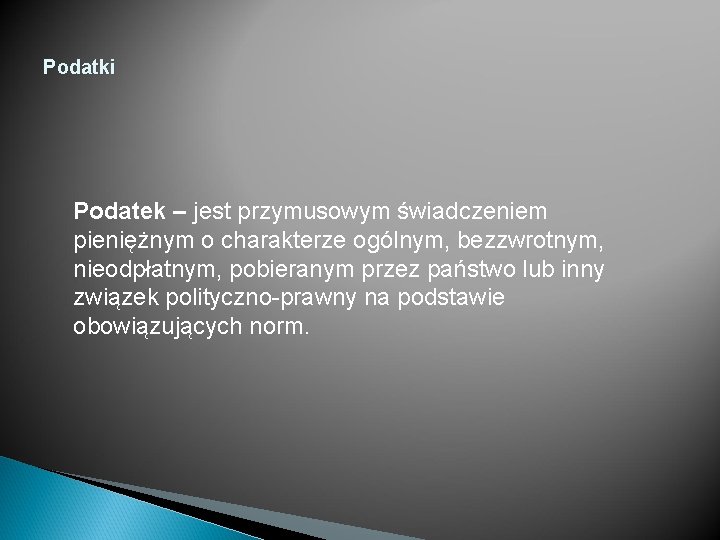 Podatki

Podatek – jest przymusowym świadczeniem pieniężnym o charakterze ogólnym, bezzwrotnym, nieodpłatnym, pobieranym przez państwo lub inny związek polityczno-prawny na podstawie obowiązujących norm.